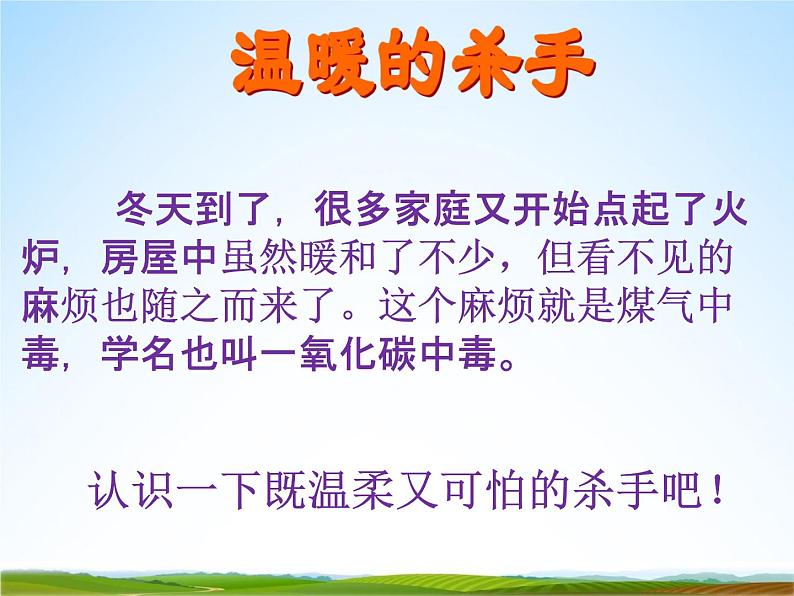 温暖的杀手

冬天到了，很多家庭又开始点起了火炉，房屋中虽然暖和了不少，但看不见的麻烦也随之而来了。这个麻烦就是煤气中毒，学名也叫一氧化碳中毒。

认识一下既温柔又可怕的杀手吧！